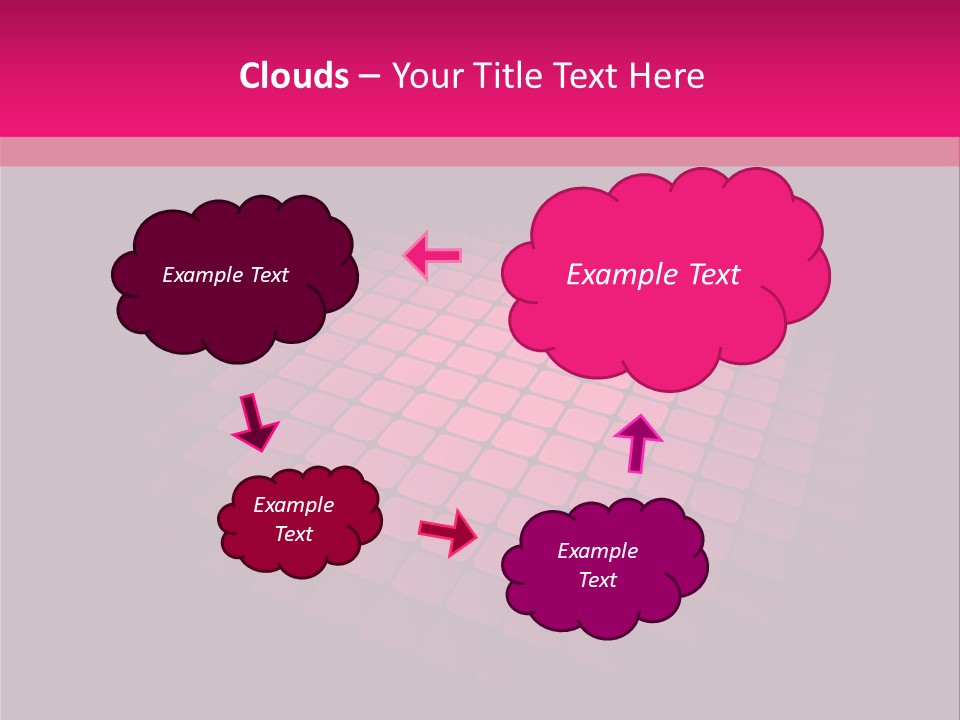 Clouds – Your Title Text Here

Example Text

Example Text

Example Text

Example Text